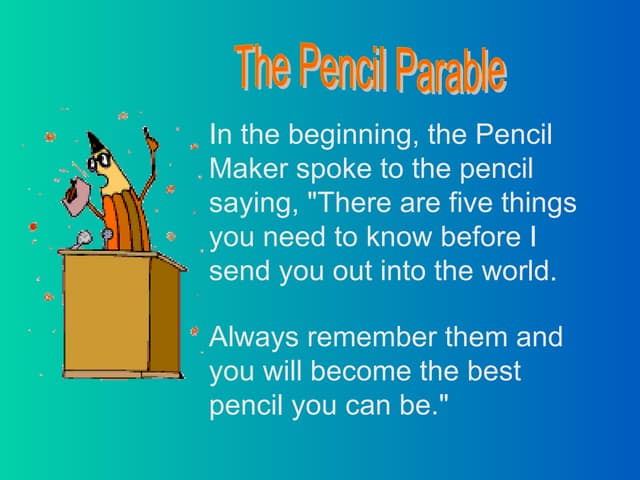 The Pencil Parable

In the beginning, the Pencil Maker spoke to the pencil saying, "There are five things you need to know before I send you out into the world.

Always remember them and you will become the best pencil you can be."